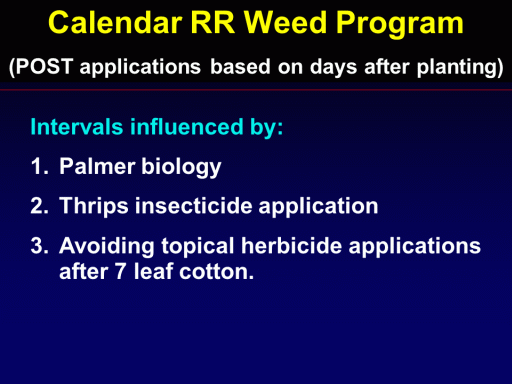 Calendar RR Weed Program
(POST applications based on days after planting)

Intervals influenced by:

1. Palmer biology

2. Thrips insecticide application

3. Avoiding topical herbicide applications after 7 leaf cotton.